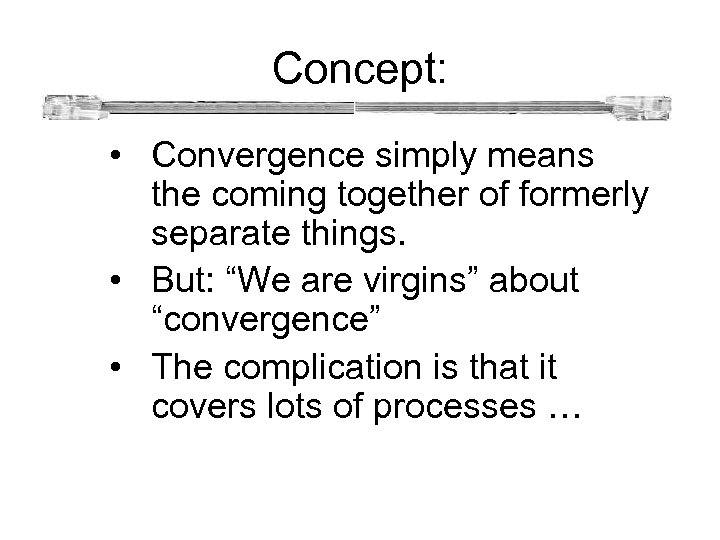 Concept:

• Convergence simply means the coming together of formerly separate things.
• But: “We are virgins” about “convergence”
• The complication is that it covers lots of processes …